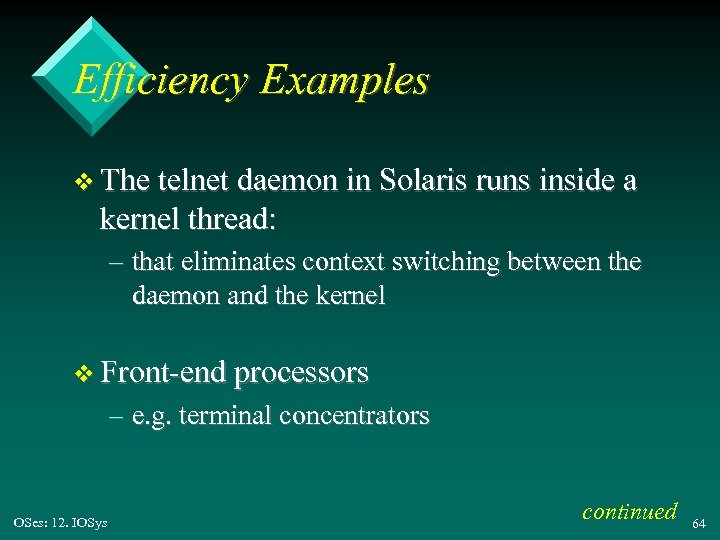 Efficiency Examples

❖ The telnet daemon in Solaris runs inside a kernel thread:

– that eliminates context switching between the daemon and the kernel

❖ Front-end processors

– e.g. terminal concentrators

continued

OSes: 12. IOSys

64